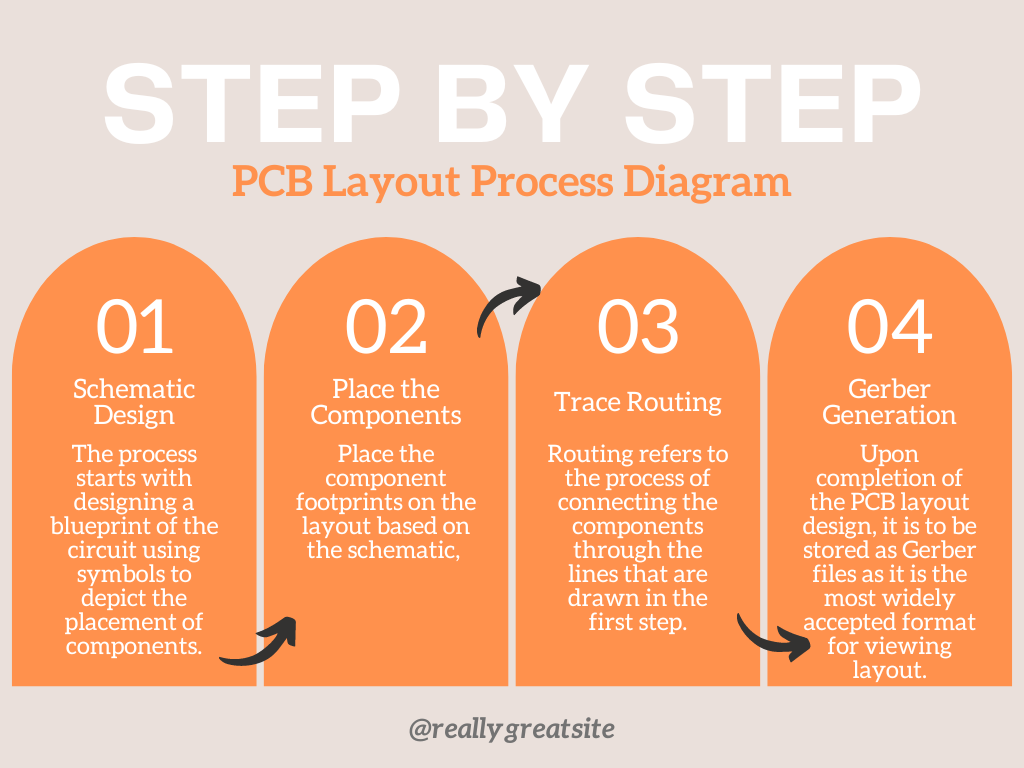 STEP BY STEP
PCB Layout Process Diagram

01
Schematic Design
The process starts with designing a blueprint of the circuit using symbols to depict the placement of components.

02
Place the Components
Place the component footprints on the layout based on the schematic,

03
Trace Routing
Routing refers to the process of connecting the components through the lines that are drawn in the first step.

04
Gerber Generation
Upon completion of the PCB layout design, it is to be stored as Gerber files as it is the most widely accepted format for viewing layout.

@reallygreatsite